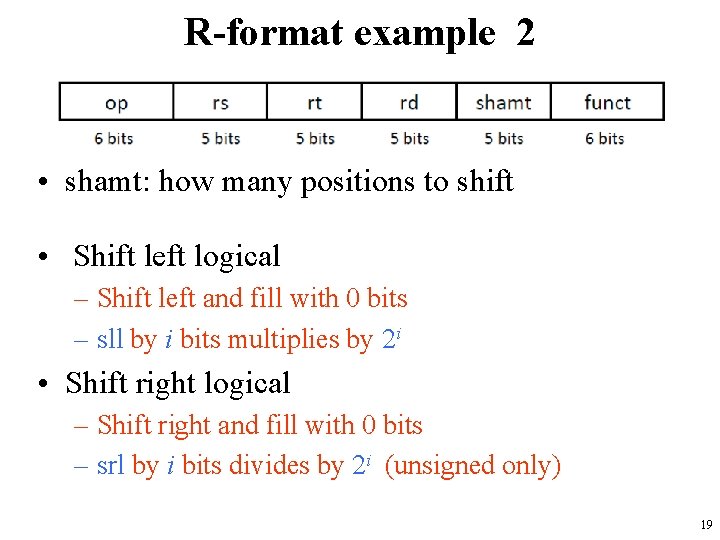 R-format example 2

| op | rs | rt | rd | shamt | funct |
|---|---|---|---|---|---|
| 6 bits | 5 bits | 5 bits | 5 bits | 5 bits | 6 bits |

• shamt: how many positions to shift

• Shift left logical
– Shift left and fill with 0 bits
– sll by $i$ bits multiplies by $2^i$

• Shift right logical
– Shift right and fill with 0 bits
– srl by $i$ bits divides by $2^i$ (unsigned only)

19